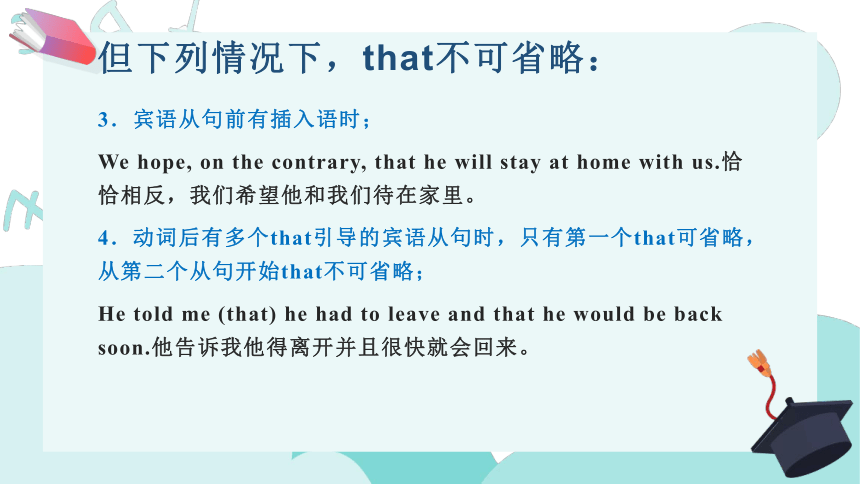 但下列情况下，that不可省略：

3．宾语从句前有插入语时；

We hope, on the contrary, that he will stay at home with us.恰恰相反，我们希望他和我们待在家里。

4．动词后有多个that引导的宾语从句时，只有第一个that可省略，从第二个从句开始that不可省略；

He told me (that) he had to leave and that he would be back soon.他告诉我他得离开并且很快就会回来。